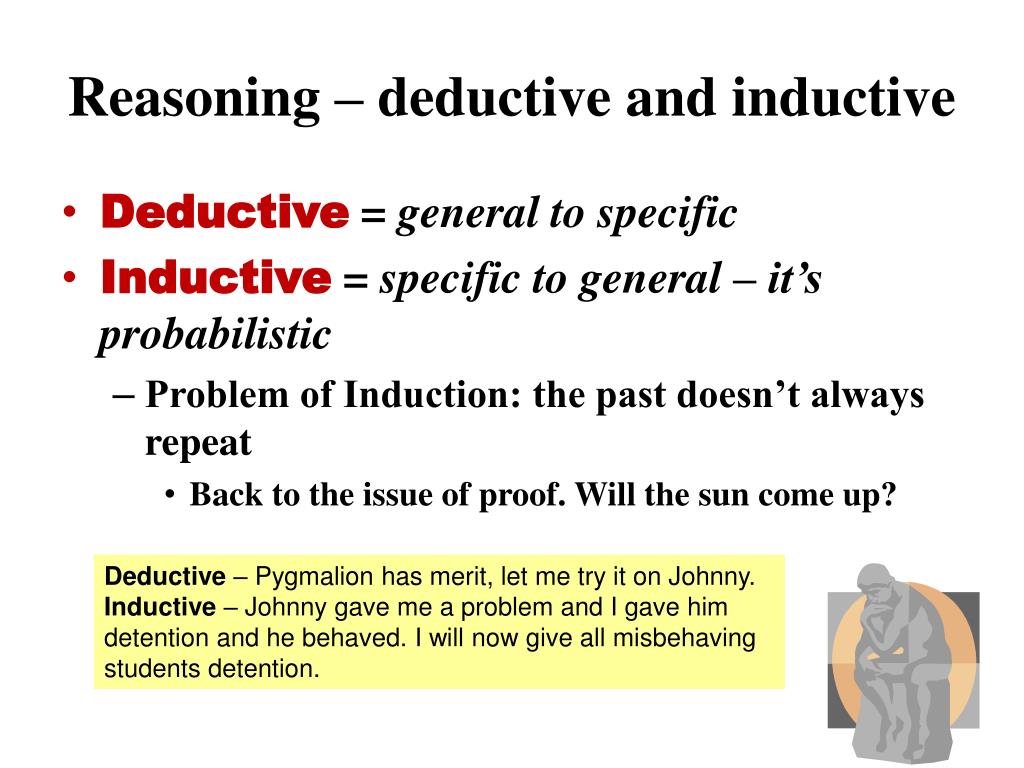 Reasoning – deductive and inductive

• Deductive = general to specific
• Inductive = specific to general – it's probabilistic
– Problem of Induction: the past doesn't always repeat
• Back to the issue of proof. Will the sun come up?

Deductive – Pygmalion has merit, let me try it on Johnny.
Inductive – Johnny gave me a problem and I gave him detention and he behaved. I will now give all misbehaving students detention.